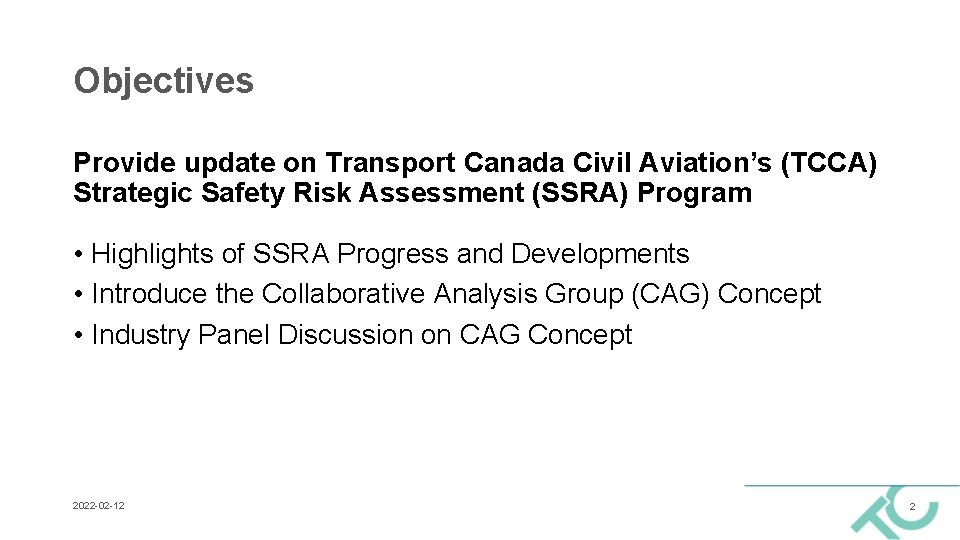 Objectives

Provide update on Transport Canada Civil Aviation's (TCCA) Strategic Safety Risk Assessment (SSRA) Program

• Highlights of SSRA Progress and Developments
• Introduce the Collaborative Analysis Group (CAG) Concept
• Industry Panel Discussion on CAG Concept

2022-02-12

2